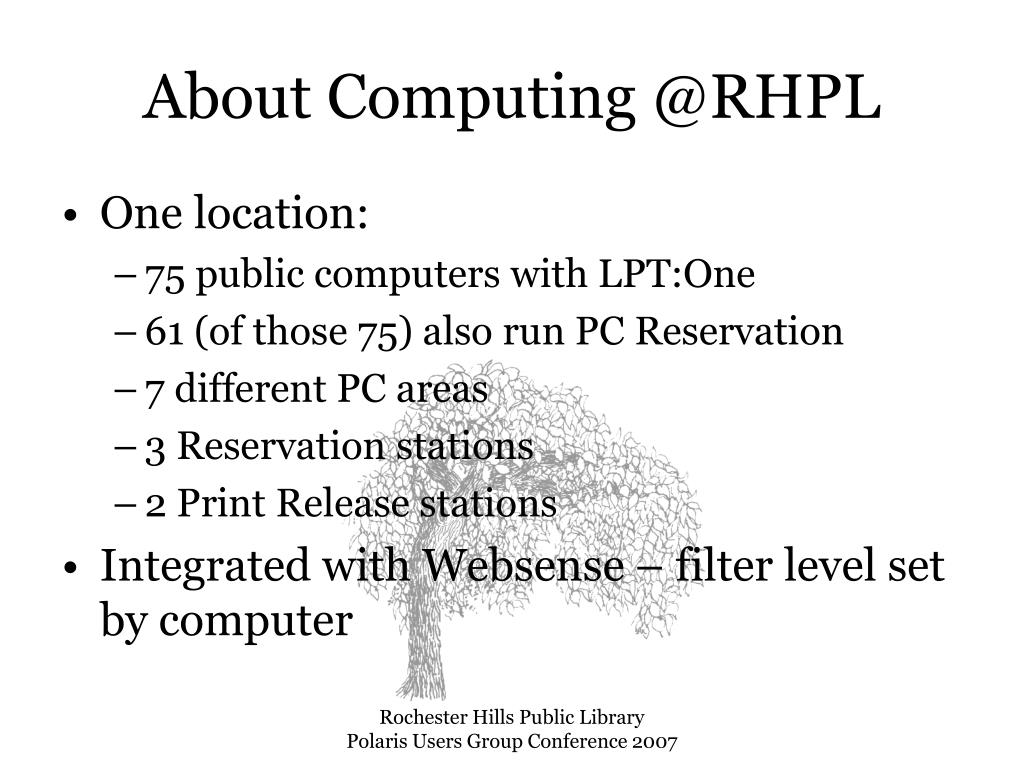 About Computing @RHPL

• One location:
  – 75 public computers with LPT:One
  – 61 (of those 75) also run PC Reservation
  – 7 different PC areas
  – 3 Reservation stations
  – 2 Print Release stations
• Integrated with Websense – filter level set by computer

Rochester Hills Public Library
Polaris Users Group Conference 2007